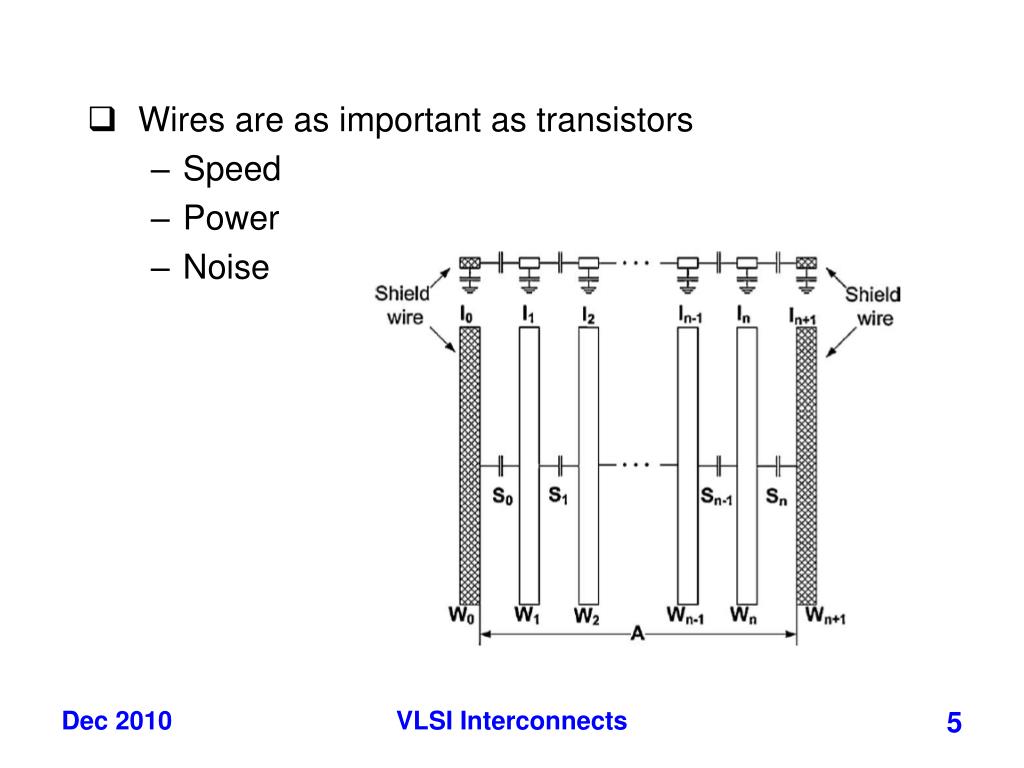 ❑ Wires are as important as transistors
– Speed
– Power
– Noise

Shield wire
$I_0$ $I_1$ $I_2$ $I_{n-1}$ $I_n$ $I_{n+1}$
Shield wire
$S_0$ $S_1$ $S_{n-1}$ $S_n$
$W_0$ $W_1$ $W_2$ $W_{n-1}$ $W_n$ $W_{n+1}$
A

Dec 2010
VLSI Interconnects
5